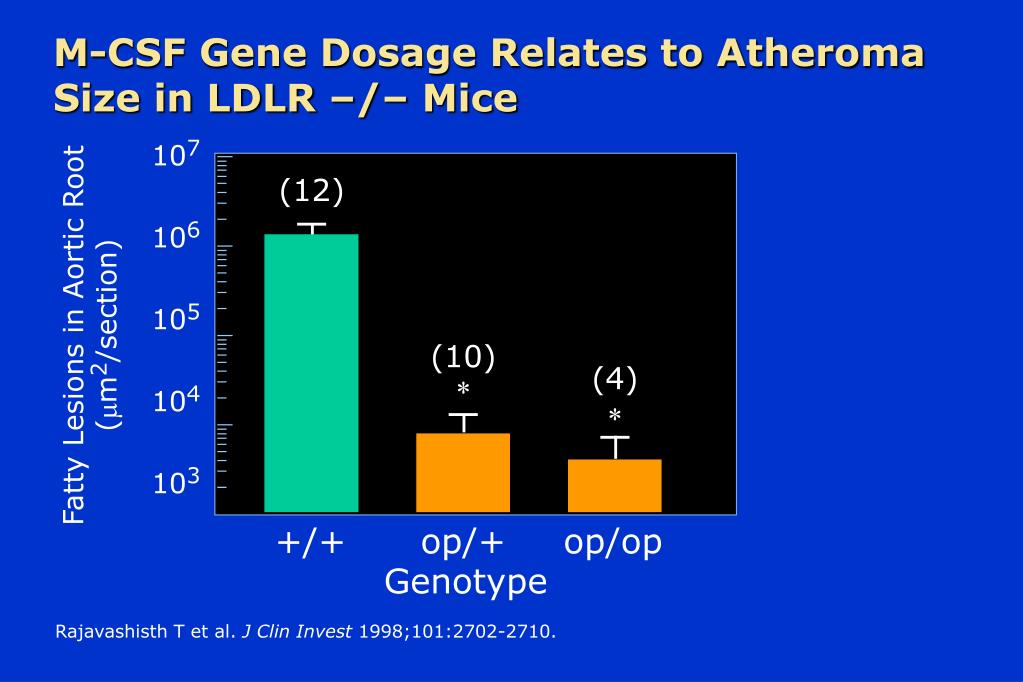 M-CSF Gene Dosage Relates to Atheroma Size in LDLR –/– Mice

Fatty Lesions in Aortic Root ($\mu m^2$/section)

$10^7$
$10^6$
$10^5$
$10^4$
$10^3$

(12)
(10)
*
(4)
*

+/+ op/+ op/op
Genotype

Rajavashisth T et al. J Clin Invest 1998;101:2702-2710.